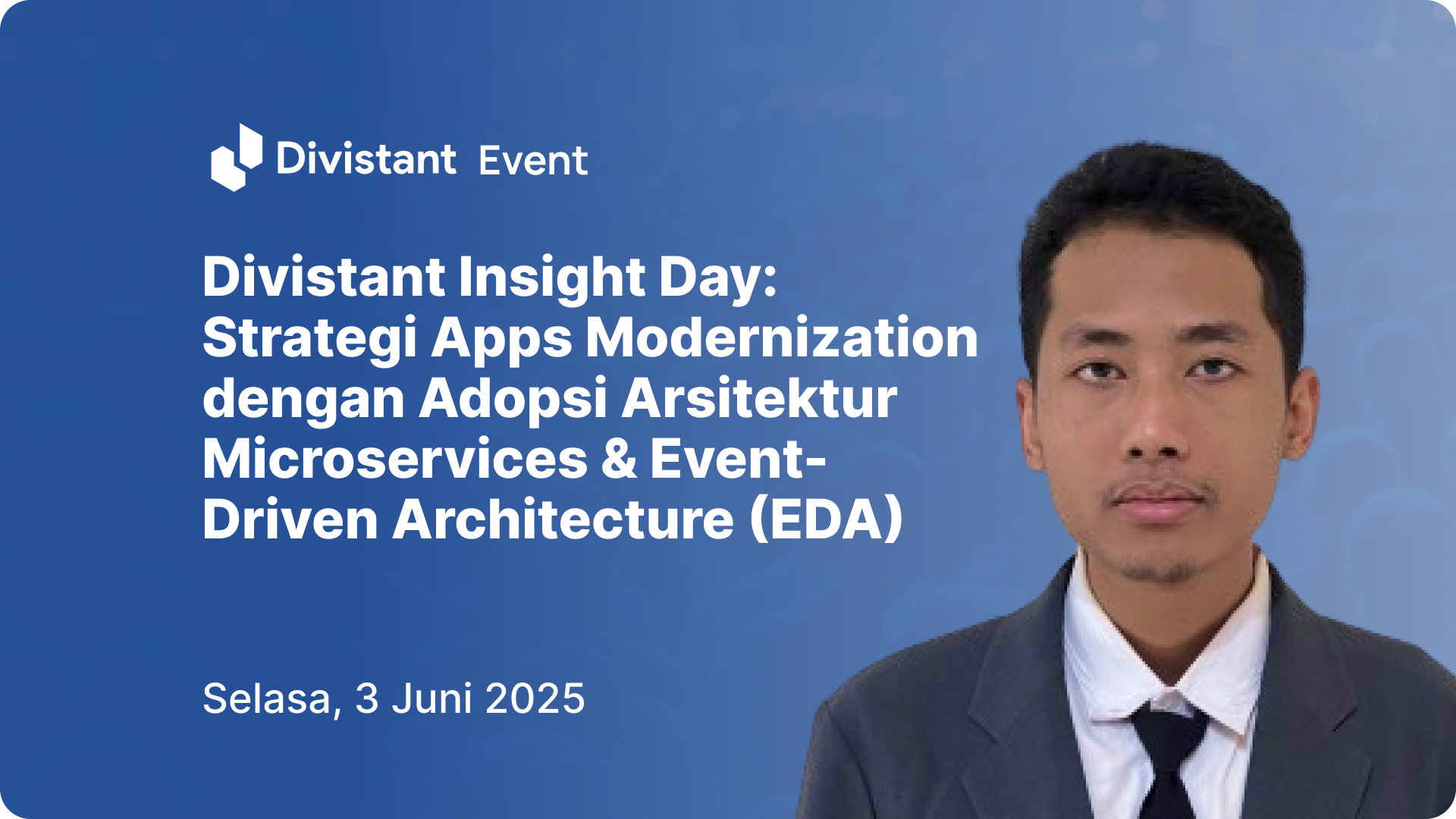 Divistant Event

Divistant Insight Day: Strategi Apps Modernization dengan Adopsi Arsitektur Microservices & Event-Driven Architecture (EDA)

Selasa, 3 Juni 2025